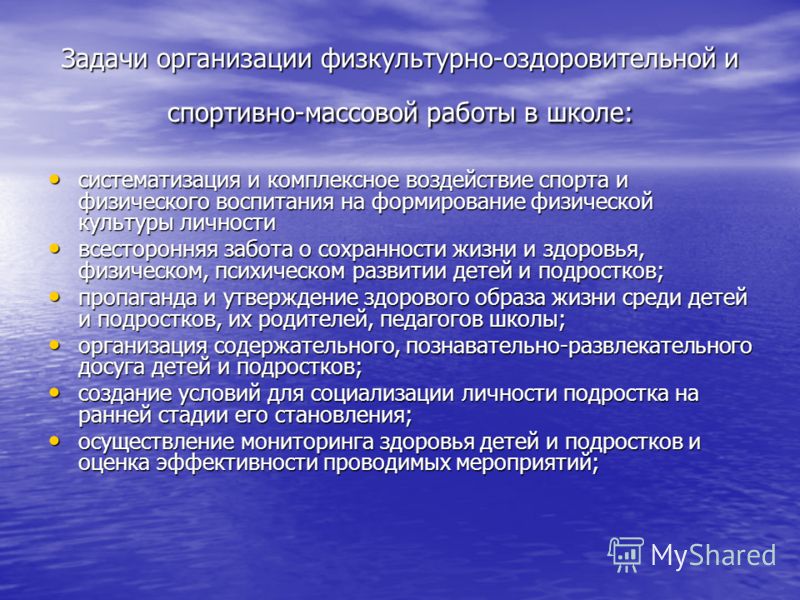 Задачи организации физкультурно-оздоровительной и спортивно-массовой работы в школе:

• систематизация и комплексное воздействие спорта и физического воспитания на формирование физической культуры личности
• всесторонняя забота о сохранности жизни и здоровья, физическом, психическом развитии детей и подростков;
• пропаганда и утверждение здорового образа жизни среди детей и подростков, их родителей, педагогов школы;
• организация содержательного, познавательно-развлекательного досуга детей и подростков;
• создание условий для социализации личности подростка на ранней стадии его становления;
• осуществление мониторинга здоровья детей и подростков и оценка эффективности проводимых мероприятий;

MyShared